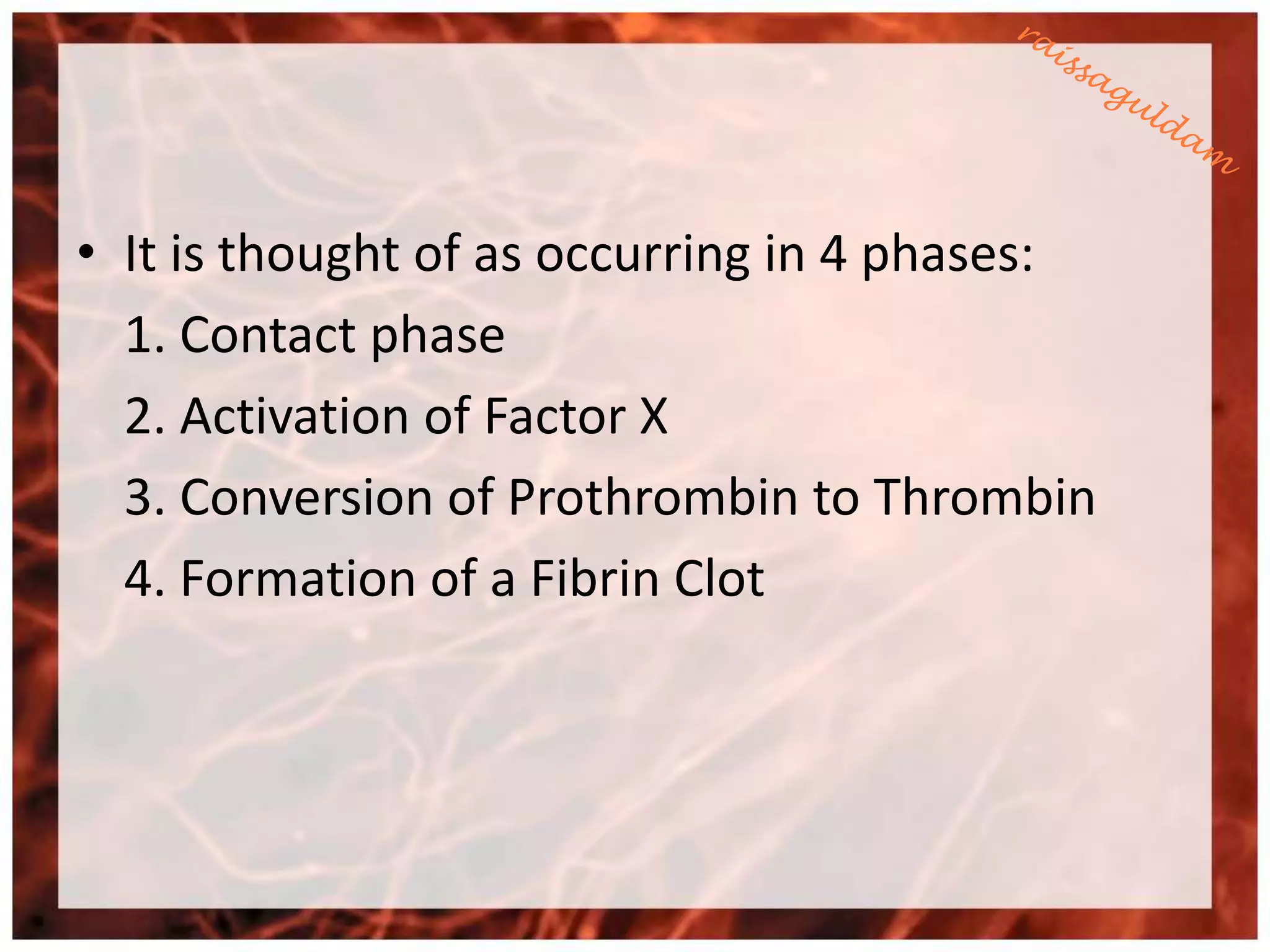 raissaguldam

• It is thought of as occurring in 4 phases:

1. Contact phase

2. Activation of Factor X

3. Conversion of Prothrombin to Thrombin

4. Formation of a Fibrin Clot